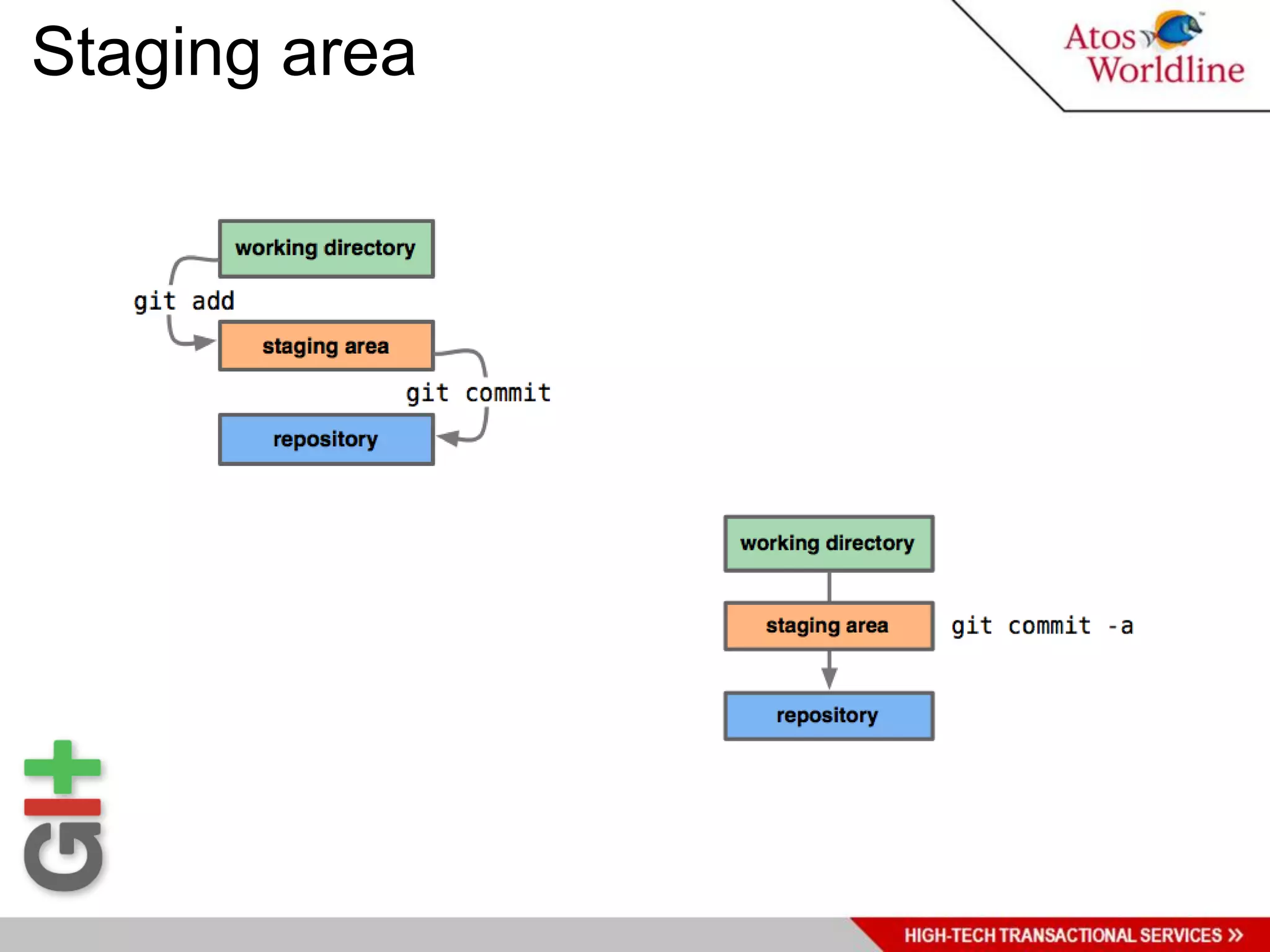 Staging area

Atos Worldline

working directory

git add

staging area

git commit

repository

working directory

staging area

git commit -a

repository

HIGH-TECH TRANSACTIONAL SERVICES »